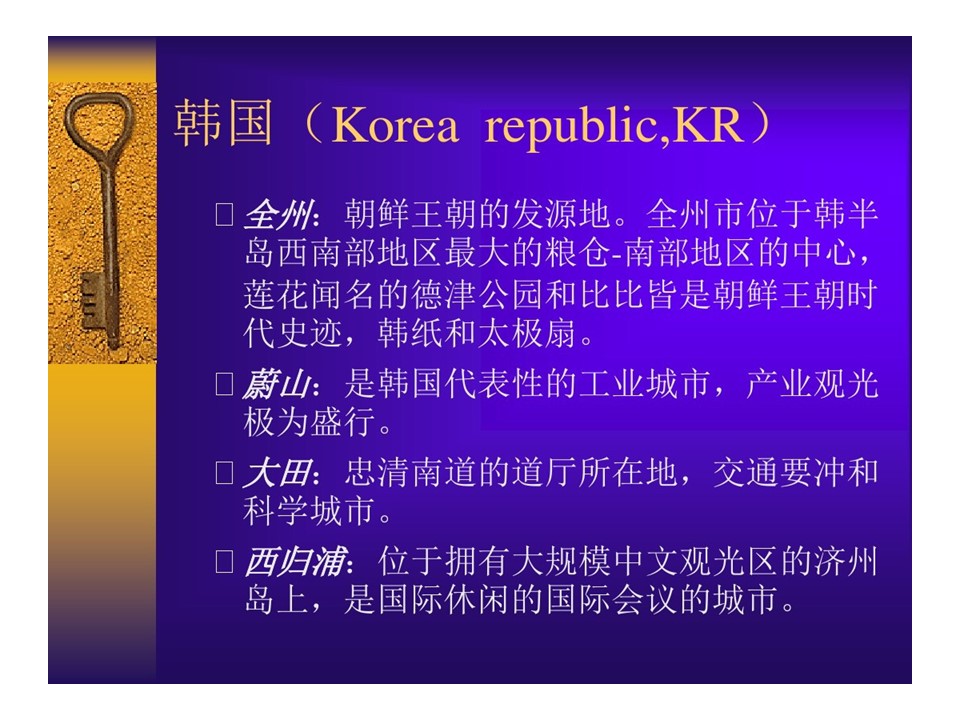 韩国（Korea republic,KR）

□ 全州：朝鲜王朝的发源地。全州市位于韩半岛西南部地区最大的粮仓-南部地区的中心，莲花闻名的德津公园和比比皆是朝鲜王朝时代史迹，韩纸和太极扇。

□ 蔚山：是韩国代表性的工业城市，产业观光极为盛行。

□ 大田：忠清南道的道厅所在地，交通要冲和科学城市。

□ 西归浦：位于拥有大规模中文观光区的济州岛上，是国际休闲的国际会议的城市。